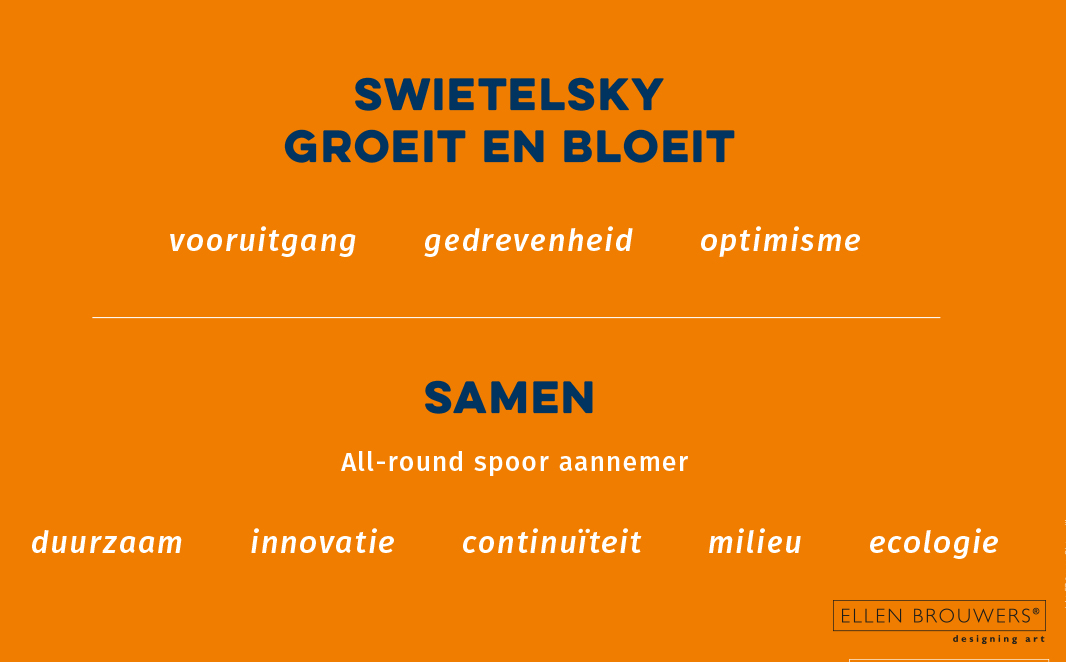 SWIETELSKY
GROEIT EN BLOEIT

vooruitgang gedrevenheid optimisme

SAMEN

All-round spoor aannemer

duurzaam innovatie continuïteit milieu ecologie

ELLEN BROUWERS®
designing art